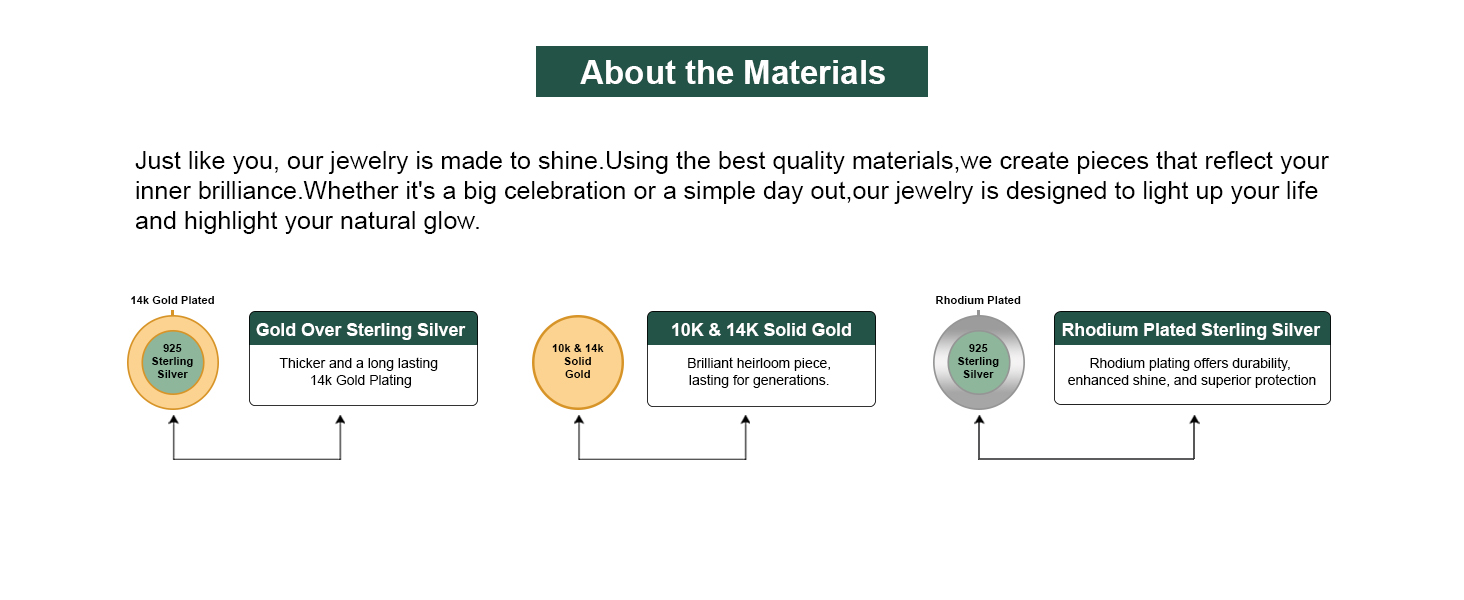 About the Materials

Just like you, our jewelry is made to shine.Using the best quality materials,we create pieces that reflect your inner brilliance.Whether it's a big celebration or a simple day out,our jewelry is designed to light up your life and highlight your natural glow.

14k Gold Plated

925 Sterling Silver

Gold Over Sterling Silver

Thicker and a long lasting 14k Gold Plating

10k & 14k Solid Gold

10K & 14K Solid Gold

Brilliant heirloom piece, lasting for generations.

Rhodium Plated

925 Sterling Silver

Rhodium Plated Sterling Silver

Rhodium plating offers durability, enhanced shine, and superior protection